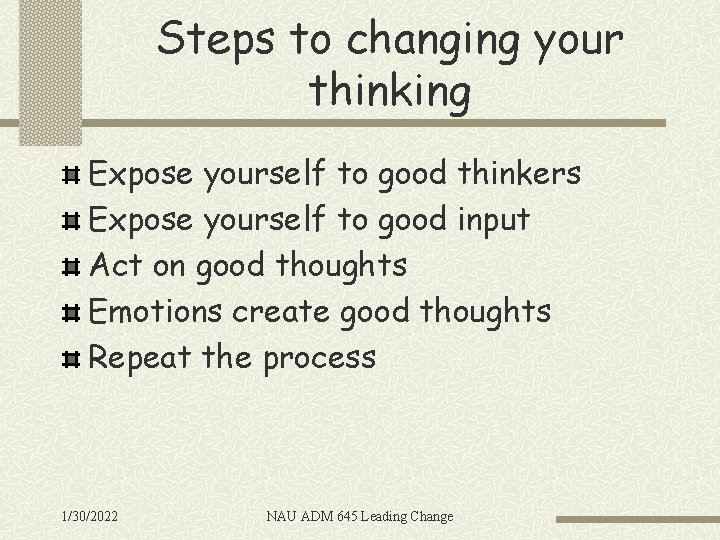 Steps to changing your thinking

Expose yourself to good thinkers
Expose yourself to good input
Act on good thoughts
Emotions create good thoughts
Repeat the process

1/30/2022
NAU ADM 645 Leading Change